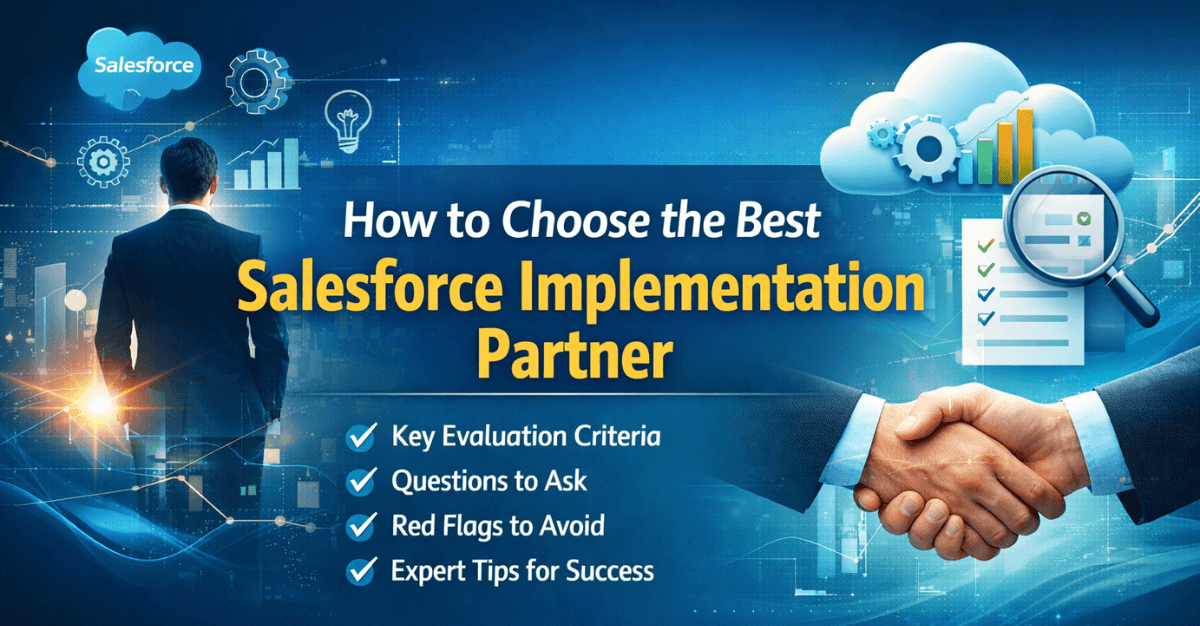 Salesforce

How to Choose the Best
Salesforce Implementation Partner

Key Evaluation Criteria
Questions to Ask
Red Flags to Avoid
Expert Tips for Success